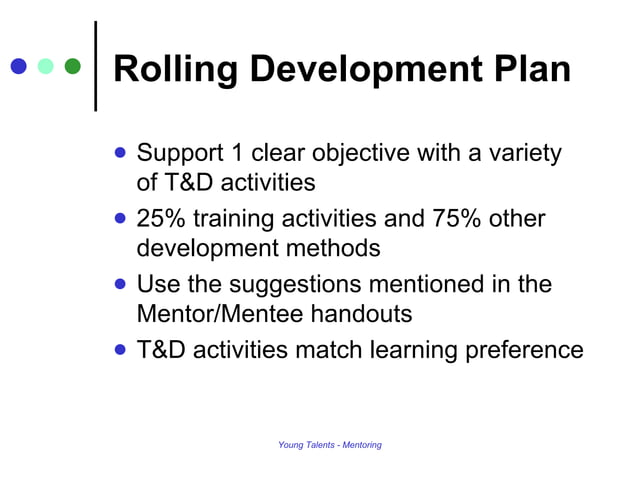 Rolling Development Plan

- Support 1 clear objective with a variety of T&D activities
- 25% training activities and 75% other development methods
- Use the suggestions mentioned in the Mentor/Mentee handouts
- T&D activities match learning preference

Young Talents - Mentoring